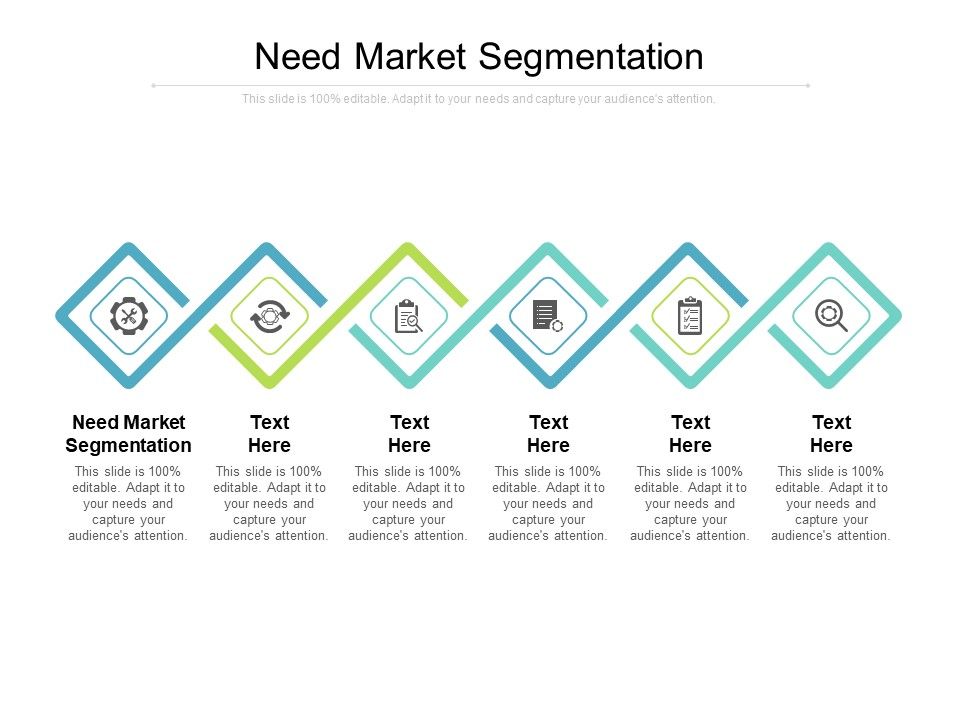 Need Market Segmentation

This slide is 100% editable. Adapt it to your needs and capture your audience's attention.

Need Market Segmentation
This slide is 100% editable. Adapt it to your needs and capture your audience's attention.

Text Here
This slide is 100% editable. Adapt it to your needs and capture your audience's attention.

Text Here
This slide is 100% editable. Adapt it to your needs and capture your audience's attention.

Text Here
This slide is 100% editable. Adapt it to your needs and capture your audience's attention.

Text Here
This slide is 100% editable. Adapt it to your needs and capture your audience's attention.

Text Here
This slide is 100% editable. Adapt it to your needs and capture your audience's attention.